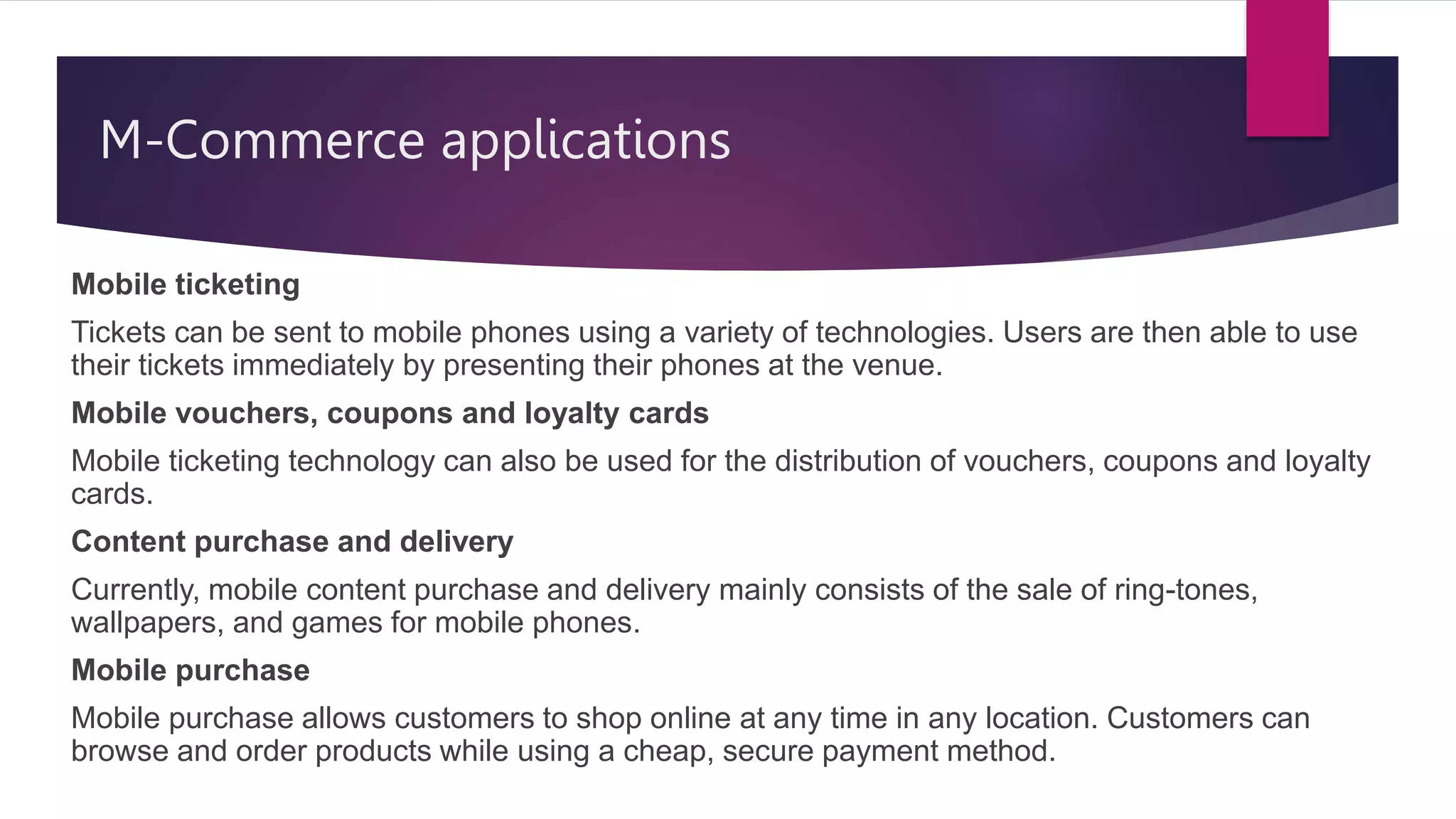 M-Commerce applications

Mobile ticketing

Tickets can be sent to mobile phones using a variety of technologies. Users are then able to use their tickets immediately by presenting their phones at the venue.

Mobile vouchers, coupons and loyalty cards

Mobile ticketing technology can also be used for the distribution of vouchers, coupons and loyalty cards.

Content purchase and delivery

Currently, mobile content purchase and delivery mainly consists of the sale of ring-tones, wallpapers, and games for mobile phones.

Mobile purchase

Mobile purchase allows customers to shop online at any time in any location. Customers can browse and order products while using a cheap, secure payment method.